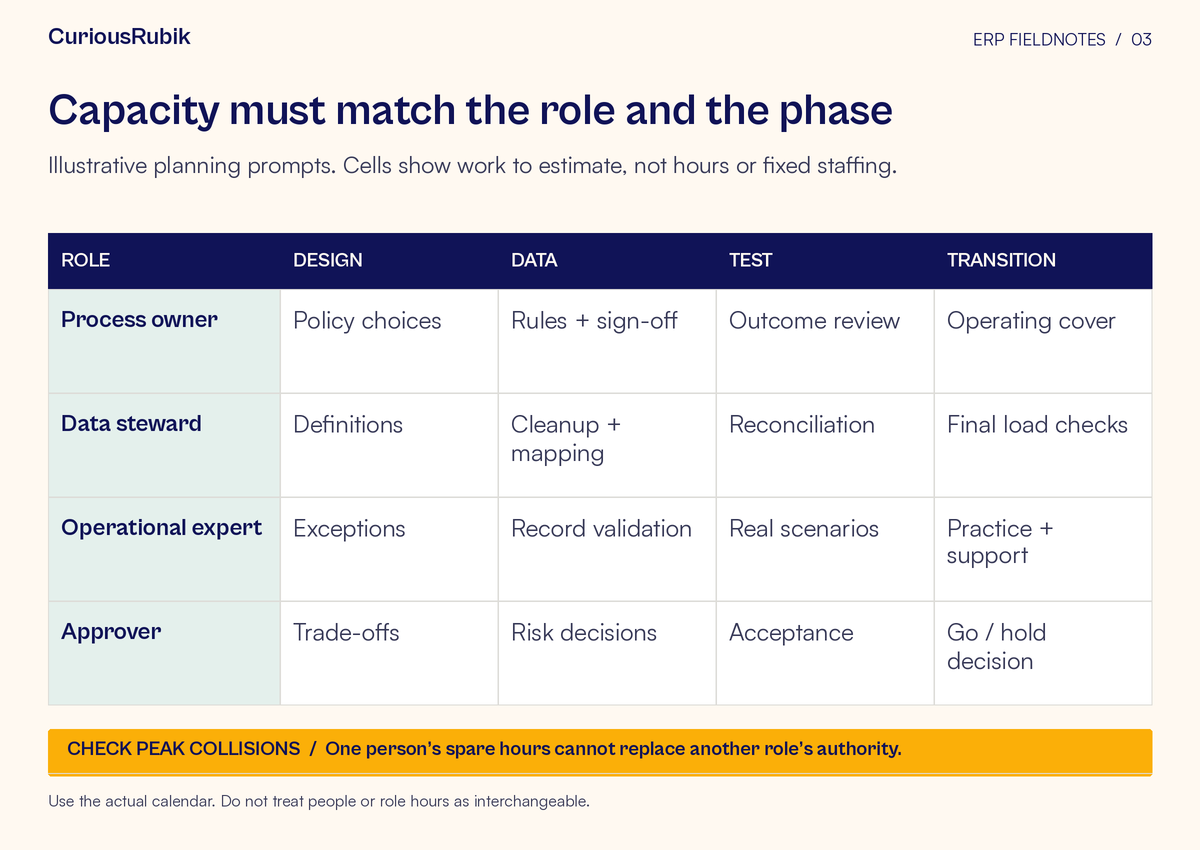 CuriousRubik

ERP FIELDNOTES / 03

Capacity must match the role and the phase

Illustrative planning prompts. Cells show work to estimate, not hours or fixed staffing.

| ROLE | DESIGN | DATA | TEST | TRANSITION |
|---|---|---|---|---|
| Process owner | Policy choices | Rules + sign-off | Outcome review | Operating cover |
| Data steward | Definitions | Cleanup + mapping | Reconciliation | Final load checks |
| Operational expert | Exceptions | Record validation | Real scenarios | Practice + support |
| Approver | Trade-offs | Risk decisions | Acceptance | Go / hold decision |

CHECK PEAK COLLISIONS / One person's spare hours cannot replace another role's authority.

Use the actual calendar. Do not treat people or role hours as interchangeable.